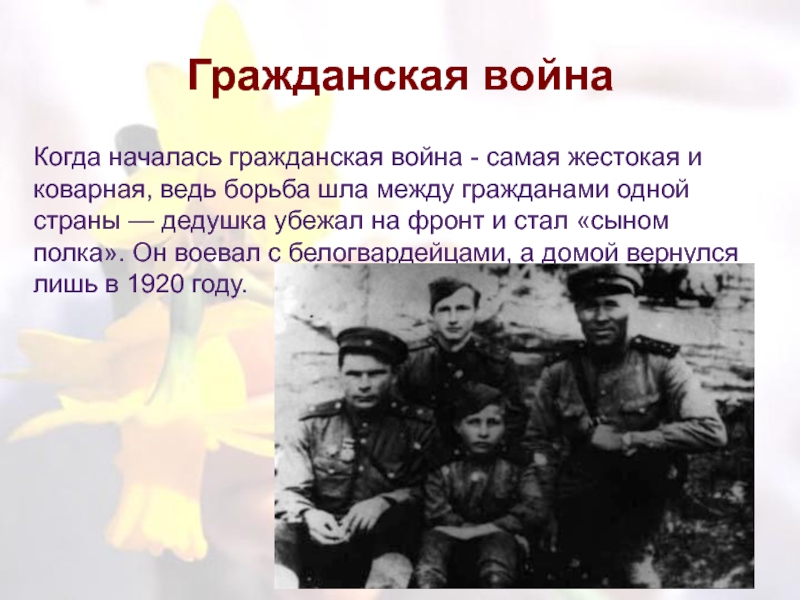 Гражданская война

Когда началась гражданская война - самая жестокая и коварная, ведь борьба шла между гражданами одной страны — дедушка убежал на фронт и стал «сыном полка». Он воевал с белогвардейцами, а домой вернулся лишь в 1920 году.